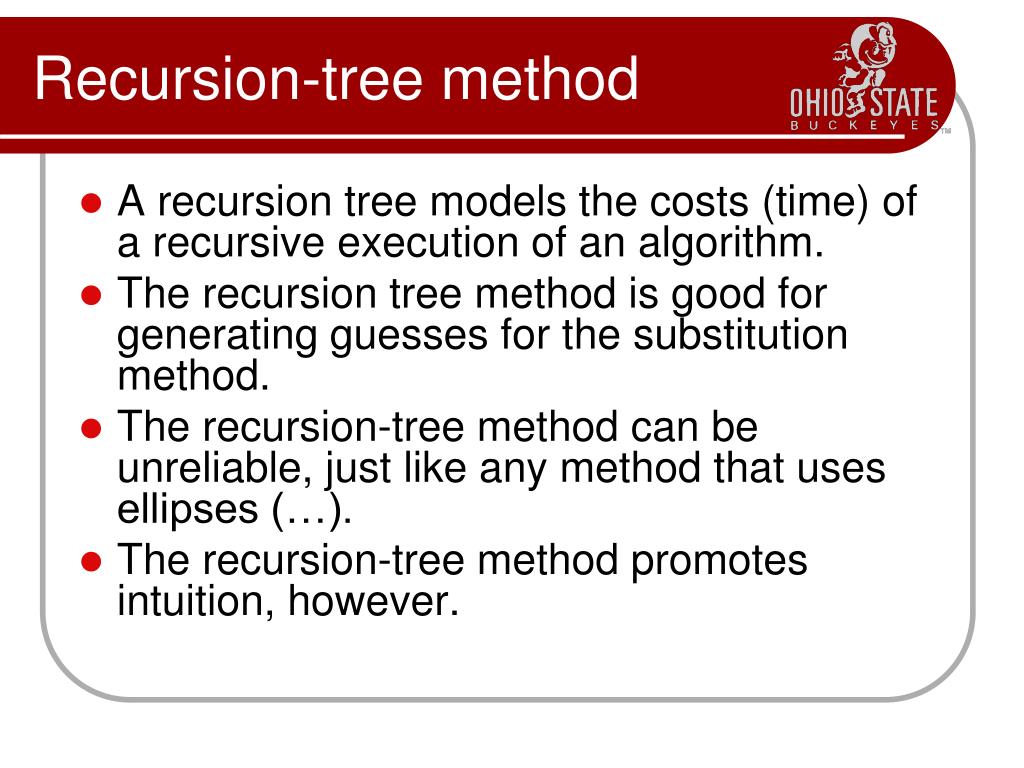 Recursion-tree method

OHIO STATE
BUCKEYES™

- A recursion tree models the costs (time) of a recursive execution of an algorithm.
- The recursion tree method is good for generating guesses for the substitution method.
- The recursion-tree method can be unreliable, just like any method that uses ellipses (…).
- The recursion-tree method promotes intuition, however.